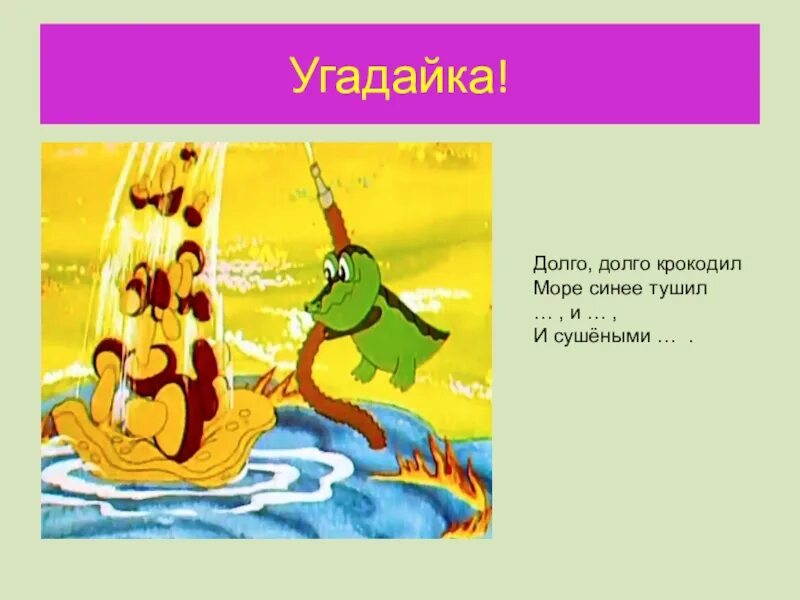 Угадайка!

Долго, долго крокодил
Море синее тушил
… , и … ,
И сушёными … .